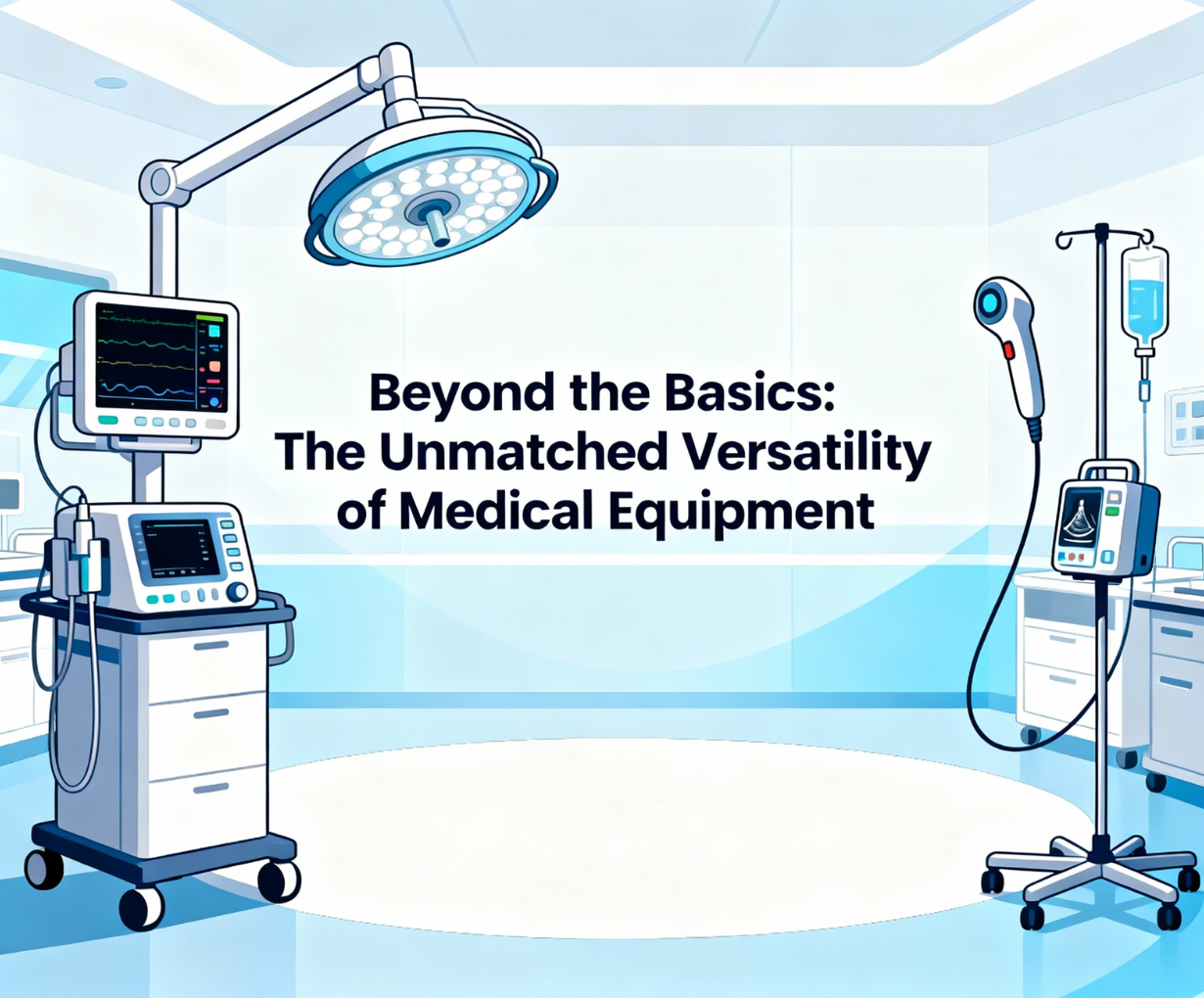 Beyond the Basics:
The Unmatched Versatility
of Medical Equipment